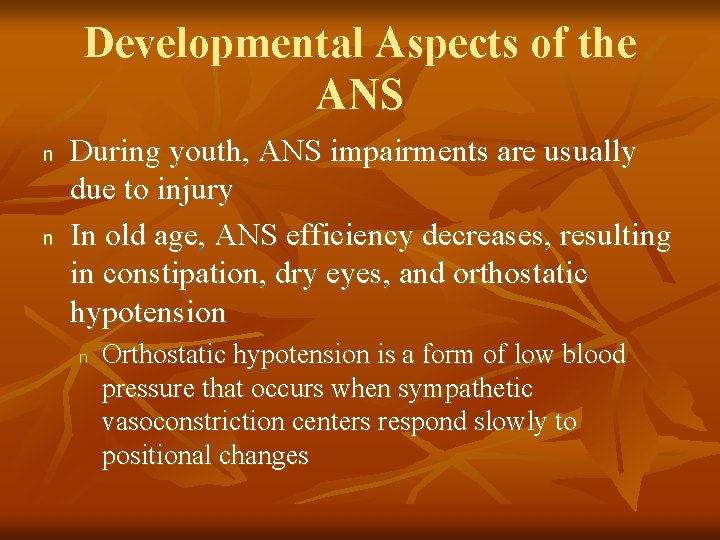 Developmental Aspects of the ANS

n During youth, ANS impairments are usually due to injury

n In old age, ANS efficiency decreases, resulting in constipation, dry eyes, and orthostatic hypotension

n Orthostatic hypotension is a form of low blood pressure that occurs when sympathetic vasoconstriction centers respond slowly to positional changes